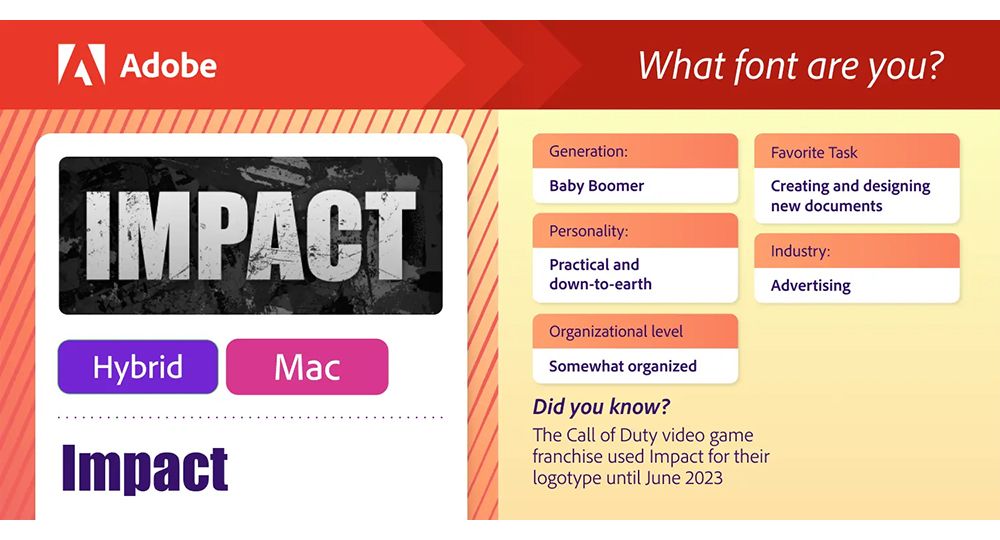 Adobe

What font are you?

IMPACT

Hybrid

Mac

Impact

Generation:

Baby Boomer

Personality:

Practical and down-to-earth

Organizational level

Somewhat organized

Favorite Task

Creating and designing new documents

Industry:

Advertising

Did you know?

The Call of Duty video game franchise used Impact for their logotype until June 2023